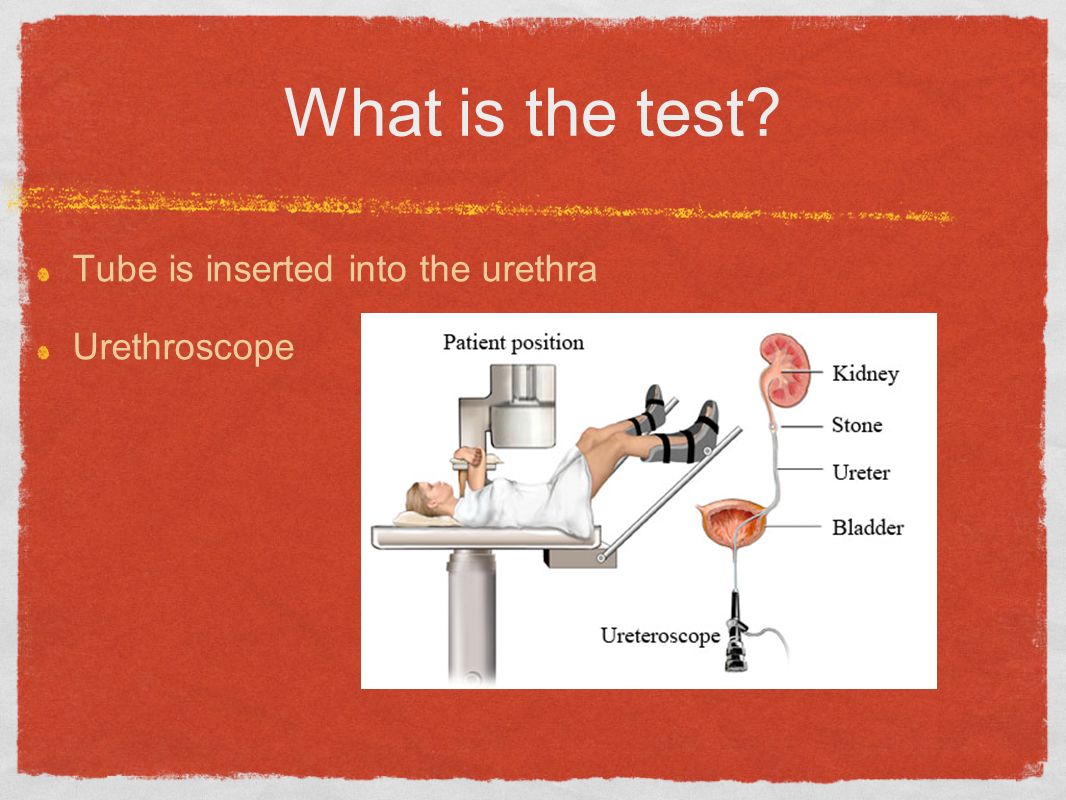 What is the test?

Tube is inserted into the urethra

Urethroscope

Patient position

Kidney

Stone

Ureter

Bladder

Ureteroscope